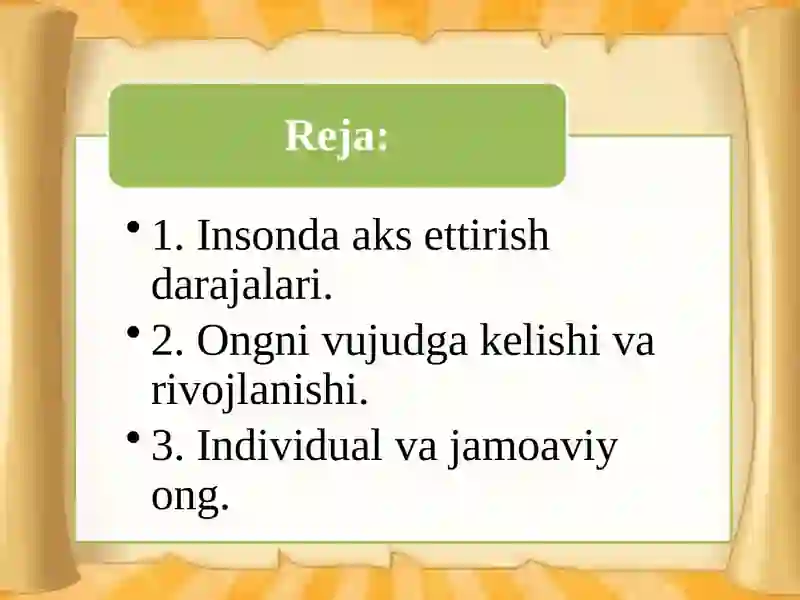 Reja:

• 1. Insonda aks ettirish darajalari.
• 2. Ongni vujudga kelishi va rivojlanishi.
• 3. Individual va jamoaviy ong.